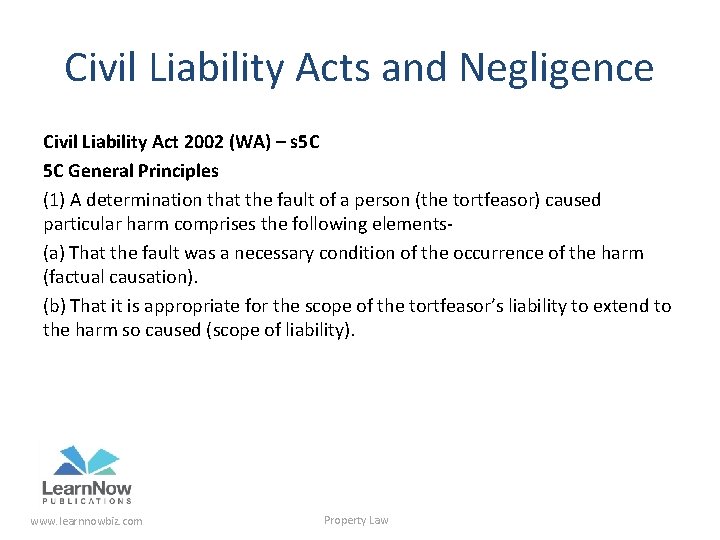 Civil Liability Acts and Negligence

Civil Liability Act 2002 (WA) – s5C

5C General Principles

(1) A determination that the fault of a person (the tortfeasor) caused particular harm comprises the following elements-

(a) That the fault was a necessary condition of the occurrence of the harm (factual causation).

(b) That it is appropriate for the scope of the tortfeasor's liability to extend to the harm so caused (scope of liability).

LearnNow
PUBLICATIONS

www.learnnowbiz.com

Property Law